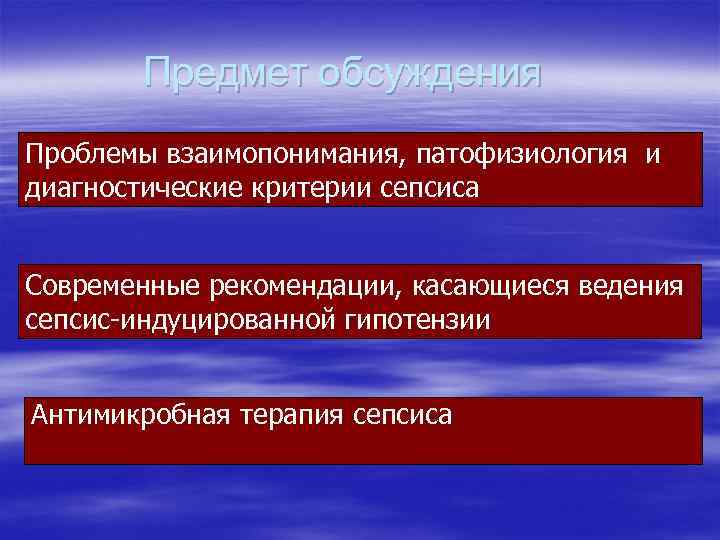 Предмет обсуждения

Проблемы взаимопонимания, патофизиология и диагностические критерии сепсиса

Современные рекомендации, касающиеся ведения сепсис-индуцированной гипотензии

Антимикробная терапия сепсиса